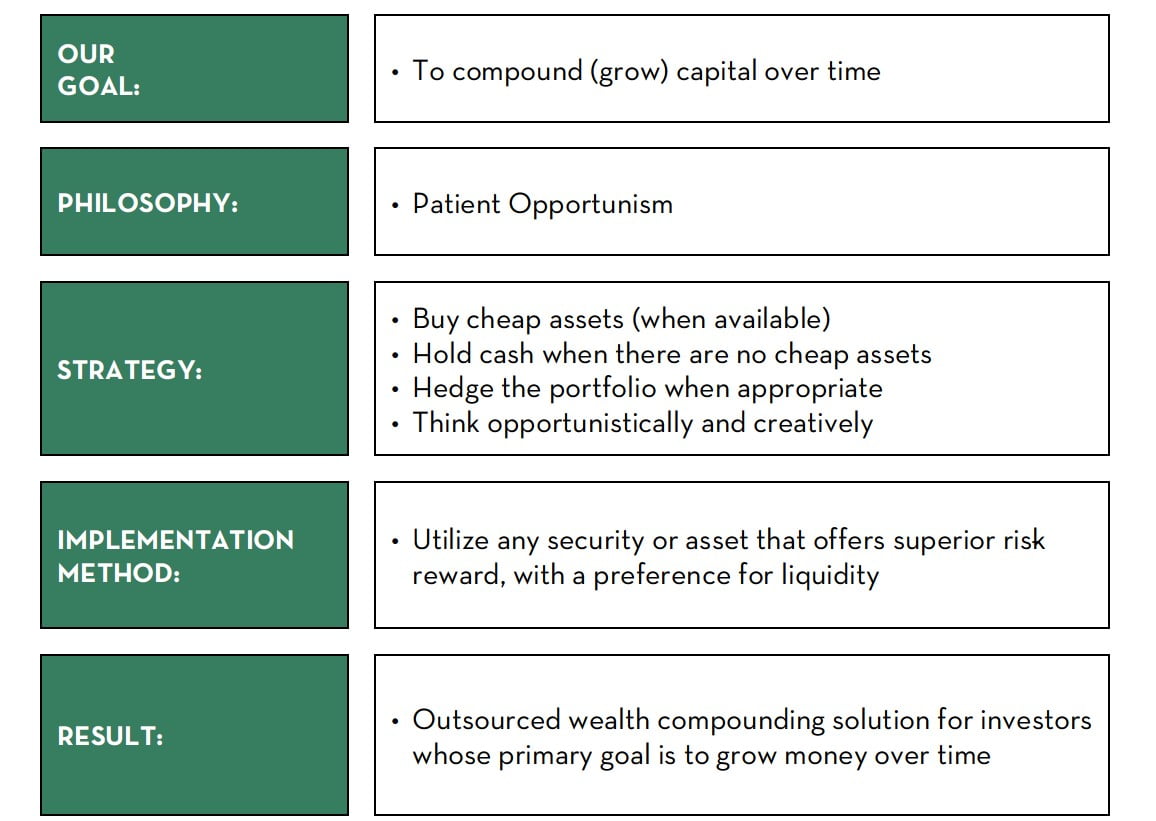 OUR GOAL:

• To compound (grow) capital over time

PHILOSOPHY:

• Patient Opportunism

STRATEGY:

• Buy cheap assets (when available)
• Hold cash when there are no cheap assets
• Hedge the portfolio when appropriate
• Think opportunistically and creatively

IMPLEMENTATION METHOD:

• Utilize any security or asset that offers superior risk reward, with a preference for liquidity

RESULT:

• Outsourced wealth compounding solution for investors whose primary goal is to grow money over time